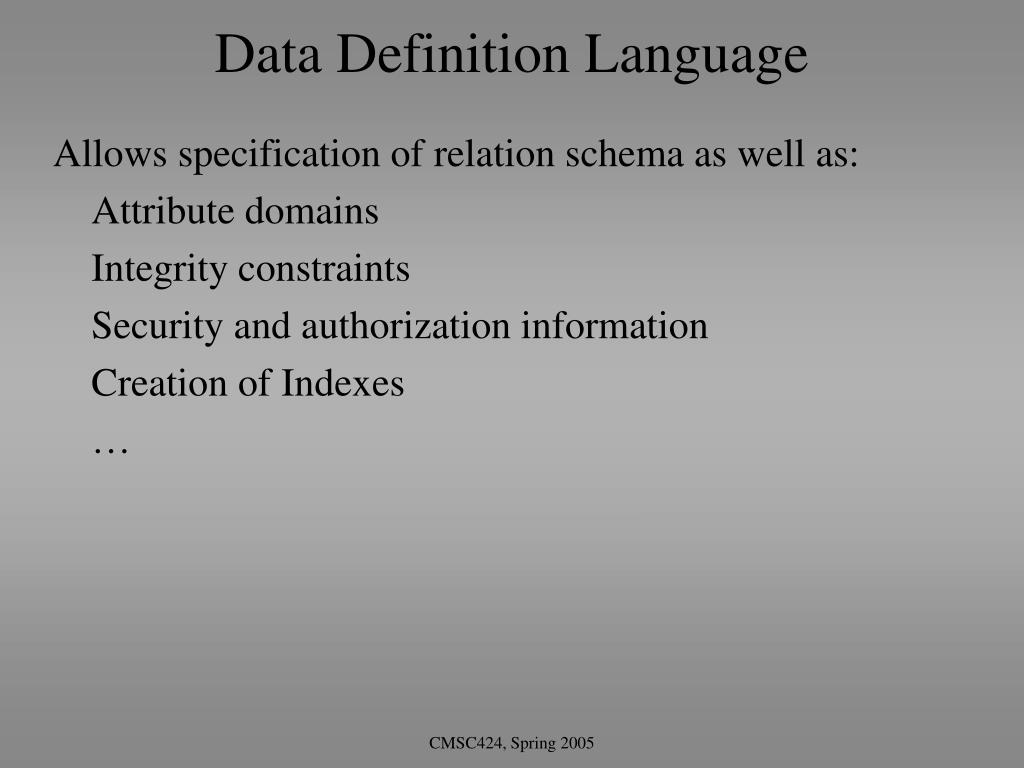 Data Definition Language

Allows specification of relation schema as well as:

Attribute domains

Integrity constraints

Security and authorization information

Creation of Indexes

…

CMSC424, Spring 2005